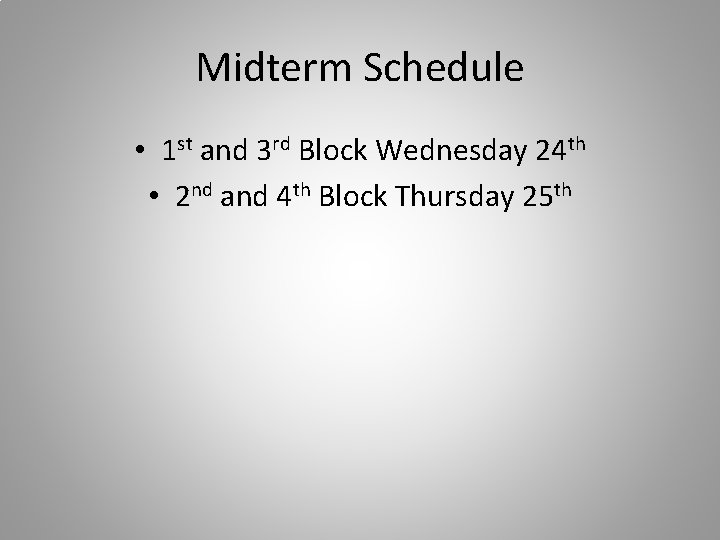 Midterm Schedule

• 1st and 3rd Block Wednesday 24th
• 2nd and 4th Block Thursday 25th